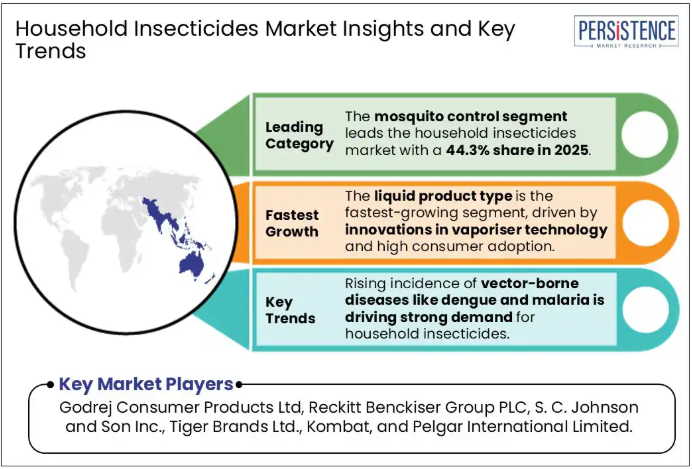 Household Insecticides Market Insights and Key Trends

PERSISTENCE
MARKET RESEARCH

Leading Category

The mosquito control segment leads the household insecticides market with a 44.3% share in 2025.

Fastest Growth

The liquid product type is the fastest-growing segment, driven by innovations in vaporiser technology and high consumer adoption.

Key Trends

Rising incidence of vector-borne diseases like dengue and malaria is driving strong demand for household insecticides.

Key Market Players

Godrej Consumer Products Ltd, Reckitt Benckiser Group PLC, S. C. Johnson and Son Inc., Tiger Brands Ltd., Kombat, and Pelgar International Limited.